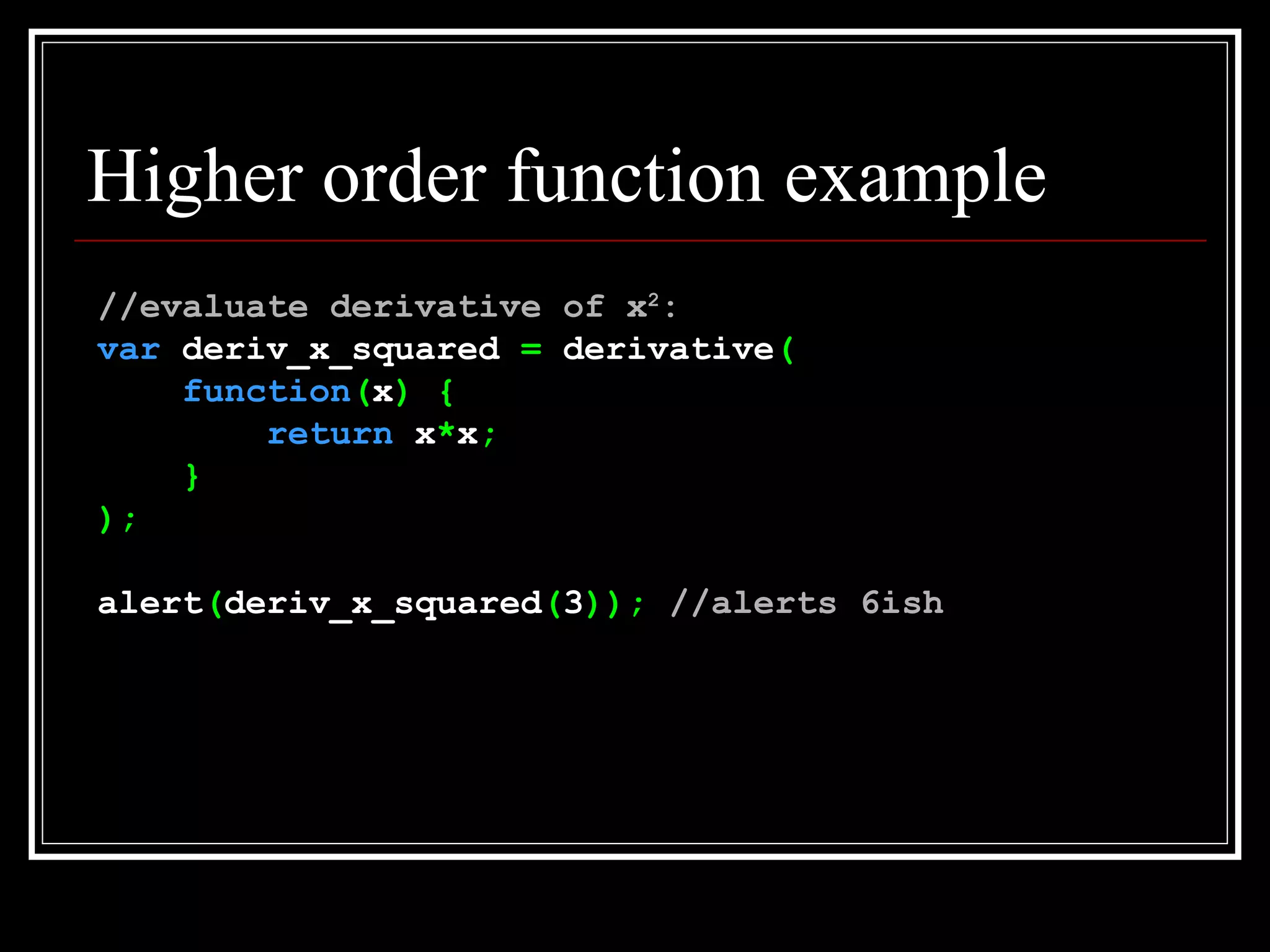 Higher order function example

//evaluate derivative of $x^2$:
var deriv_x_squared = derivative(
    function(x) {
        return x*x;
    }
);

alert(deriv_x_squared(3)); //alerts 6ish